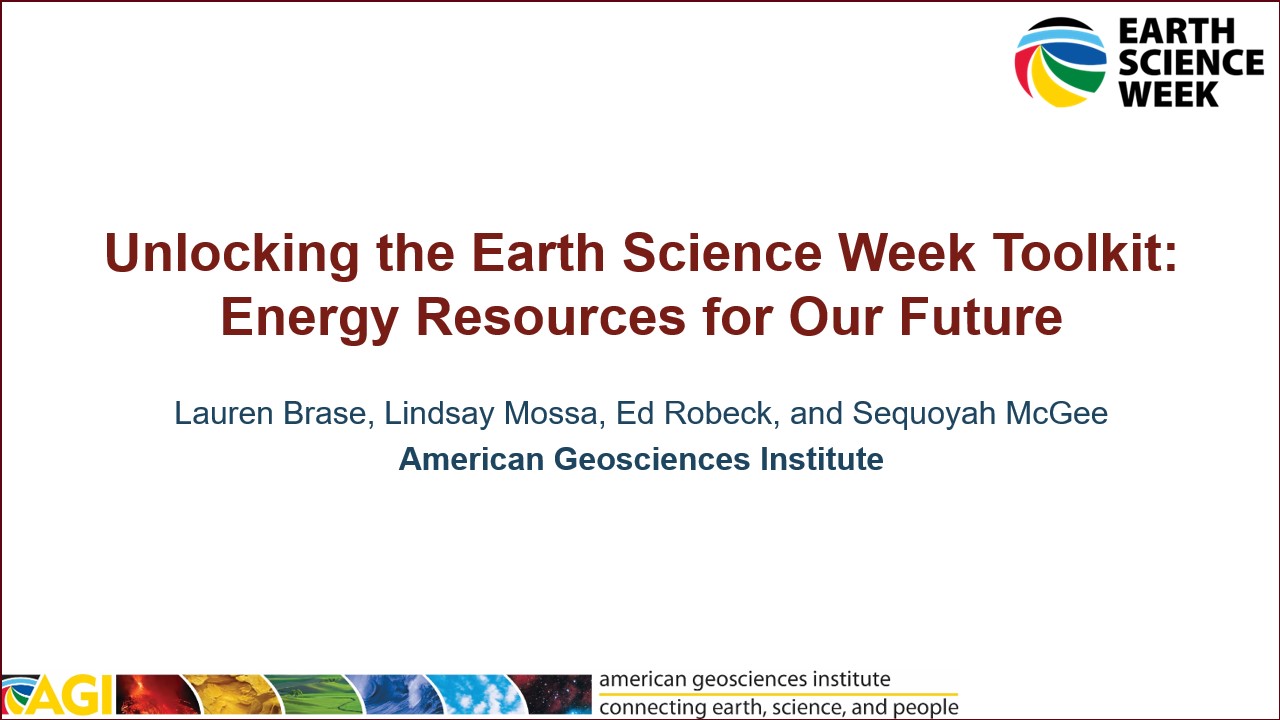 EARTH SCIENCE WEEK

Unlocking the Earth Science Week Toolkit: Energy Resources for Our Future

Lauren Brase, Lindsay Mossa, Ed Robeck, and Sequoyah McGee

American Geosciences Institute

AGI

american geosciences institute
connecting earth, science, and people